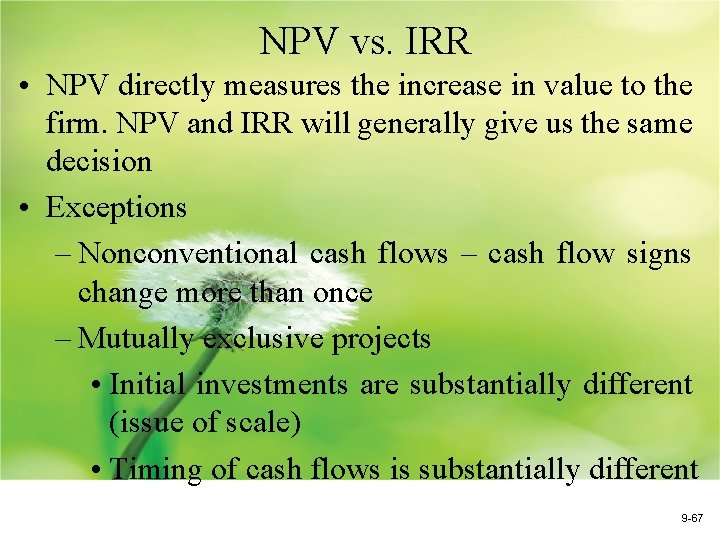 NPV vs. IRR

• NPV directly measures the increase in value to the firm. NPV and IRR will generally give us the same decision

• Exceptions

– Nonconventional cash flows – cash flow signs change more than once

– Mutually exclusive projects

• Initial investments are substantially different (issue of scale)

• Timing of cash flows is substantially different

9-67